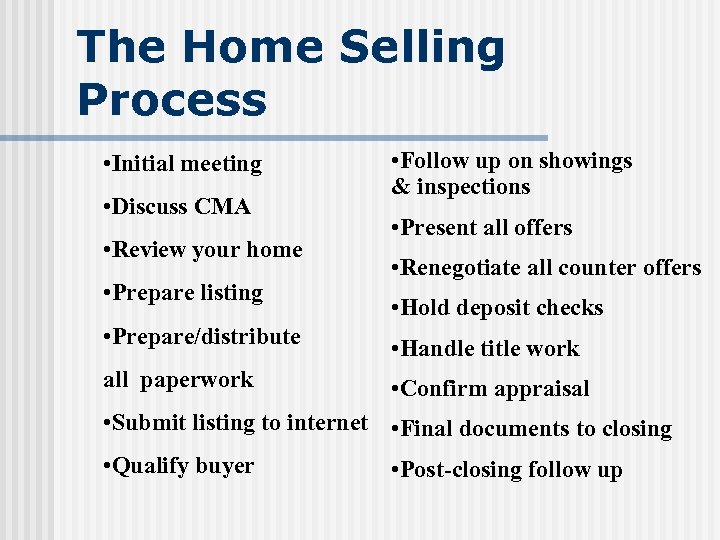 The Home Selling Process

•Initial meeting

•Discuss CMA

•Review your home

•Prepare listing

•Prepare/distribute all paperwork

•Submit listing to internet

•Qualify buyer

•Follow up on showings & inspections

•Present all offers

•Renegotiate all counter offers

•Hold deposit checks

•Handle title work

•Confirm appraisal

•Final documents to closing

•Post-closing follow up